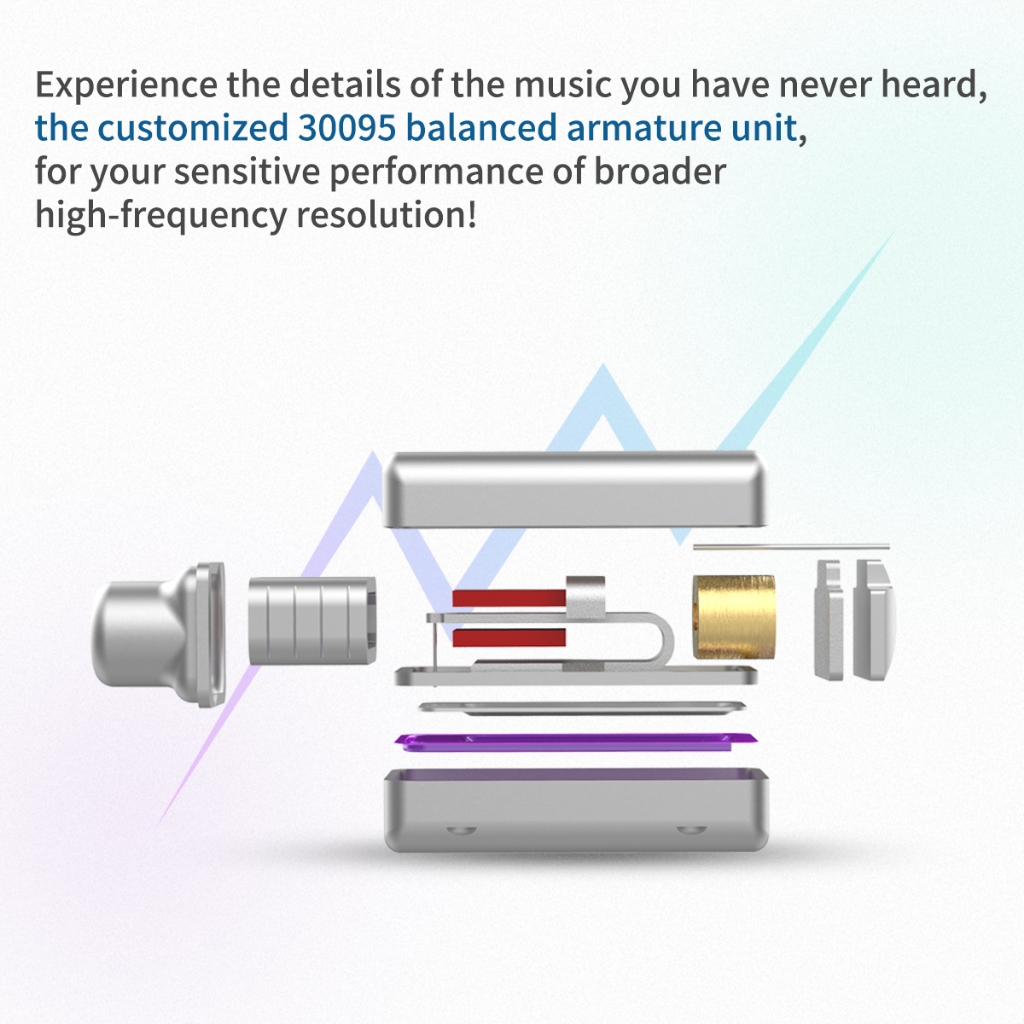 Experience the details of the music you have never heard, the customized 30095 balanced armature unit, for your sensitive performance of broader high-frequency resolution!